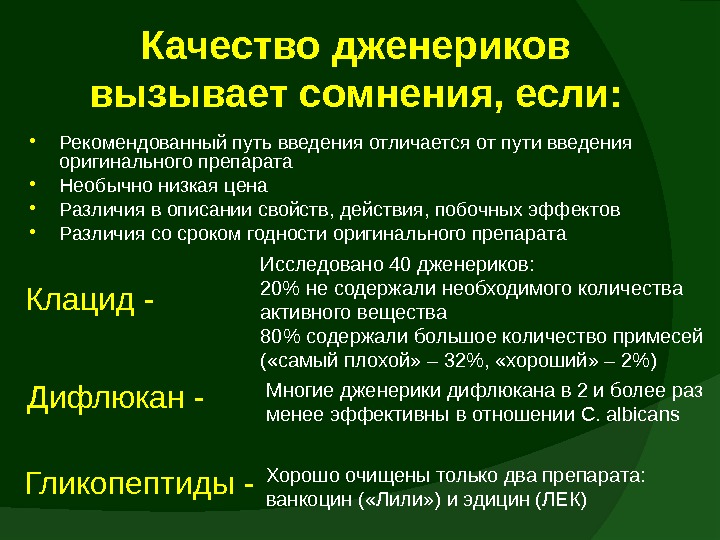 Качество дженериков вызывает сомнения, если:

• Рекомендованный путь введения отличается от пути введения оригинального препарата
• Необычно низкая цена
• Различия в описании свойств, действия, побочных эффектов
• Различия со сроком годности оригинального препарата

Клацид -

Исследовано 40 дженериков:
20% не содержали необходимого количества активного вещества
80% содержали большое количество примесей («самый плохой» – 32%, «хороший» – 2%)

Дифлюкан -

Многие дженерики дифлюкана в 2 и более раз менее эффективны в отношении C. albicans

Гликопептиды -

Хорошо очищены только два препарата: ванкоцин («Лили») и эдицин (ЛЕК)